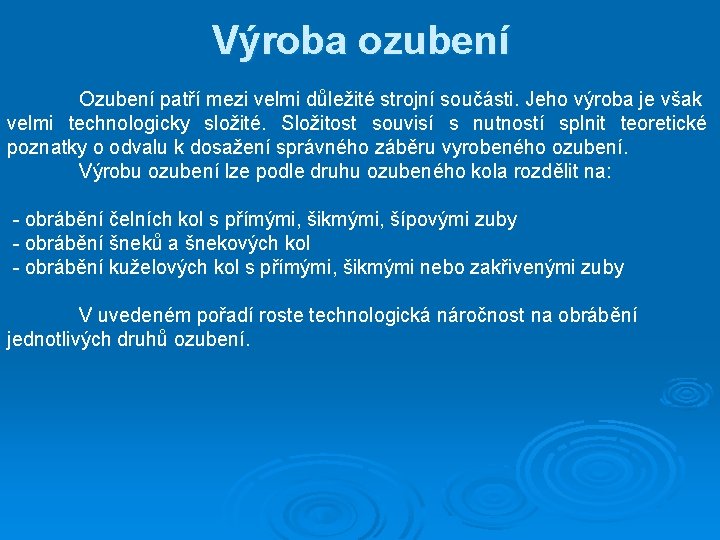 Výroba ozubení

Ozubení patří mezi velmi důležité strojní součásti. Jeho výroba je však velmi technologicky složité. Složitost souvisí s nutností splnit teoretické poznatky o odvalu k dosažení správného záběru vyrobeného ozubení.
Výrobu ozubení lze podle druhu ozubeného kola rozdělit na:

- obrábění čelních kol s přímými, šikmými, šípovými zuby
- obrábění šneků a šnekových kol
- obrábění kuželových kol s přímými, šikmými nebo zakřivenými zuby

V uvedeném pořadí roste technologická náročnost na obrábění jednotlivých druhů ozubení.